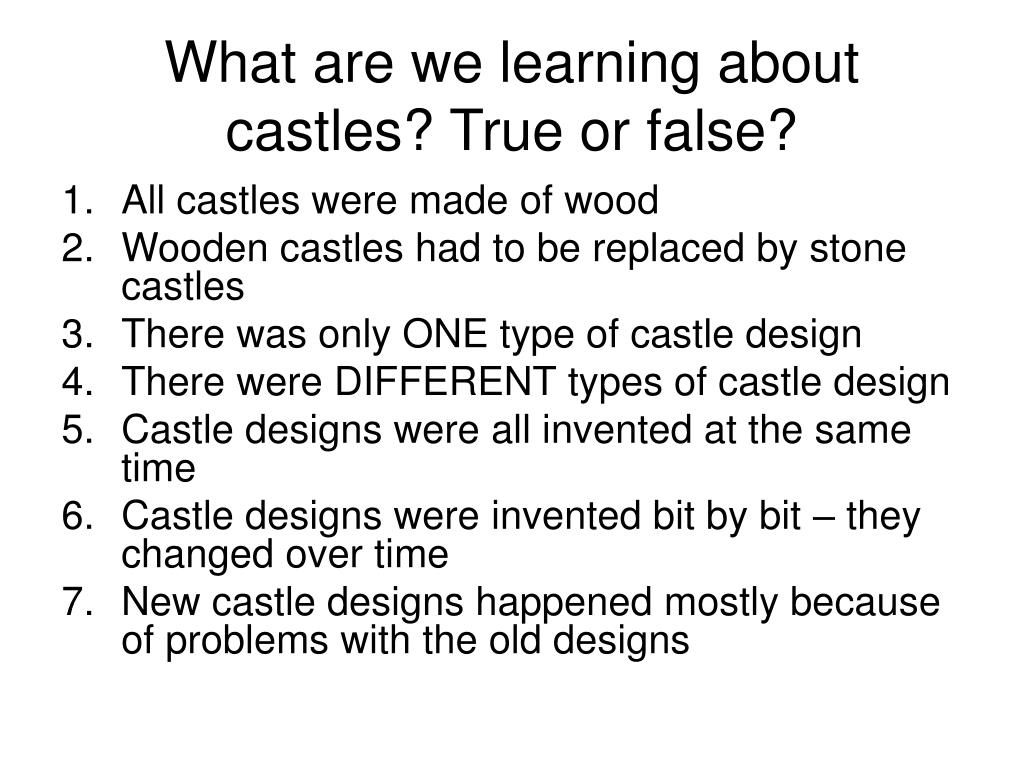 What are we learning about castles? True or false?

1. All castles were made of wood
2. Wooden castles had to be replaced by stone castles
3. There was only ONE type of castle design
4. There were DIFFERENT types of castle design
5. Castle designs were all invented at the same time
6. Castle designs were invented bit by bit – they changed over time
7. New castle designs happened mostly because of problems with the old designs